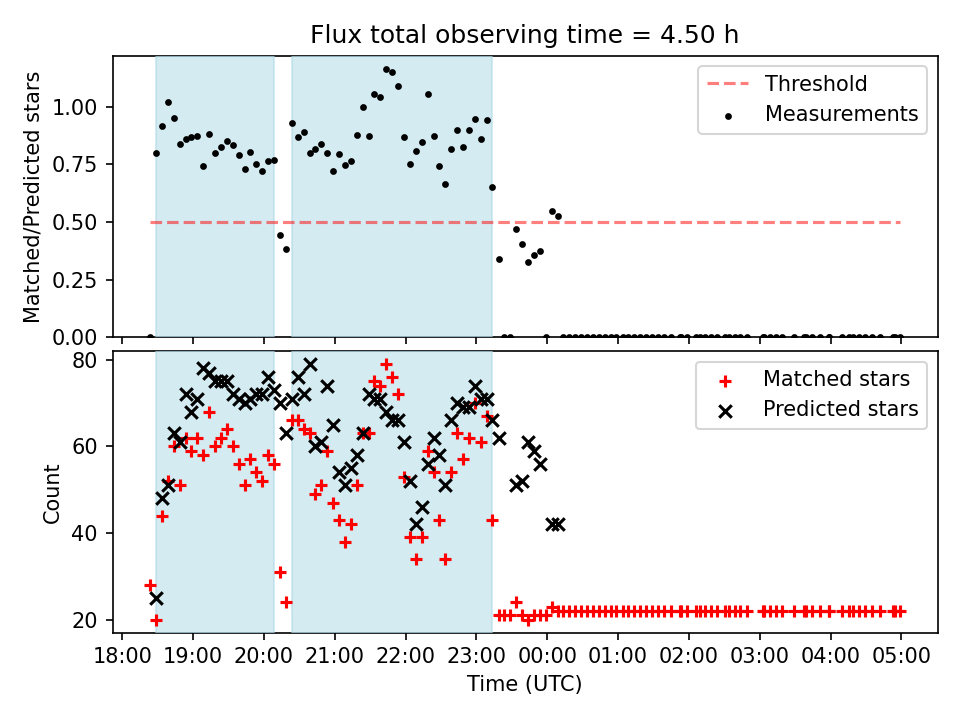 Flux total observing time = 4.50 h

Matched/Predicted stars

1.00
0.75
0.50
0.25
0.00

Threshold
Measurements

Count

80
60
40
20

Matched stars
Predicted stars

18:00 19:00 20:00 21:00 22:00 23:00 00:00 01:00 02:00 03:00 04:00 05:00

Time (UTC)